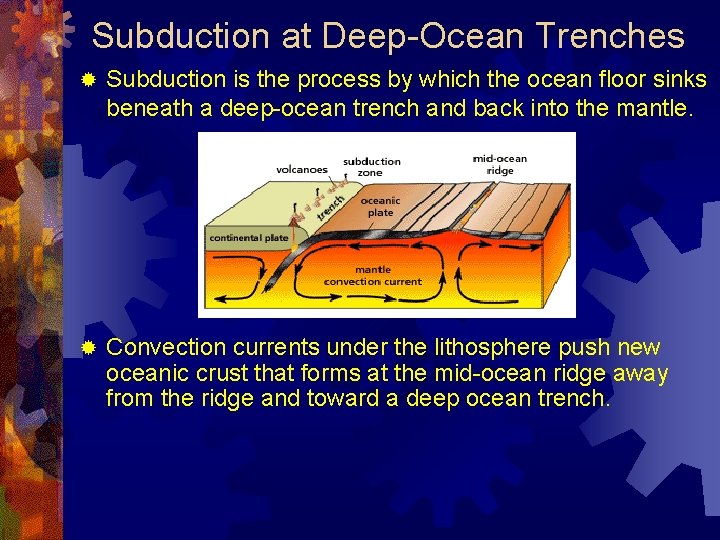 Subduction at Deep-Ocean Trenches

Subduction is the process by which the ocean floor sinks beneath a deep-ocean trench and back into the mantle.

volcanoes
subduction zone
mid-ocean ridge
trench
oceanic plate
continental plate
mantle convection current

Convection currents under the lithosphere push new oceanic crust that forms at the mid-ocean ridge away from the ridge and toward a deep ocean trench.